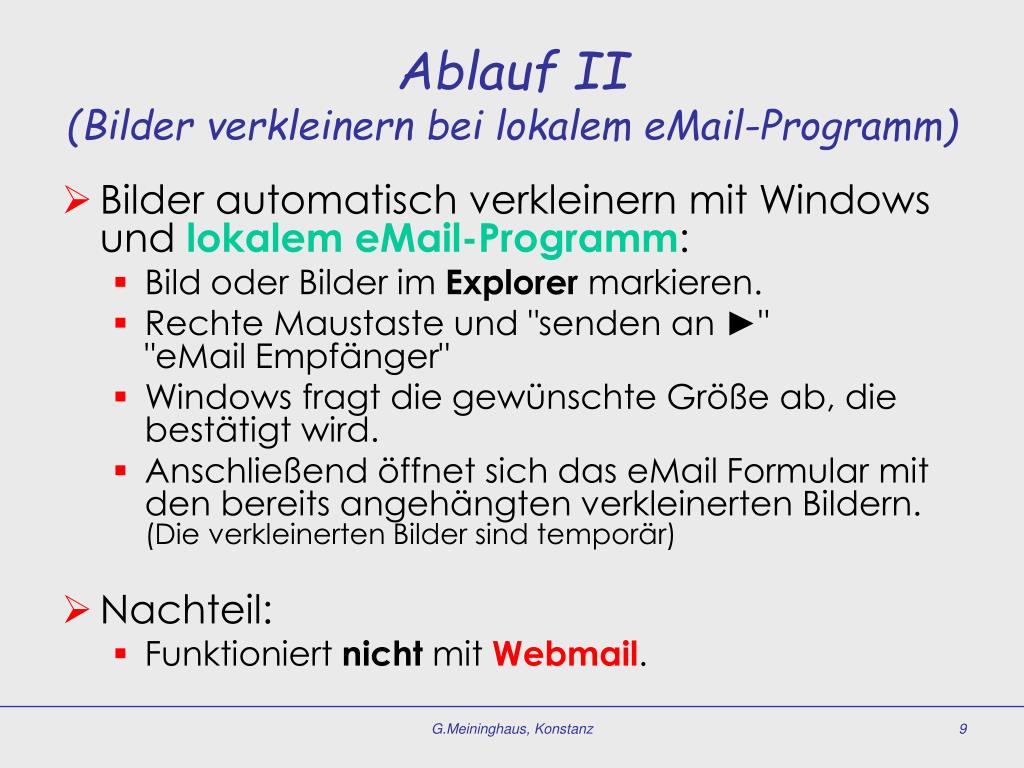 Ablauf II
(Bilder verkleinern bei lokalem eMail-Programm)

➢ Bilder automatisch verkleinern mit Windows und lokalem eMail-Programm:
▪ Bild oder Bilder im Explorer markieren.
▪ Rechte Maustaste und "senden an ►" "eMail Empfänger"
▪ Windows fragt die gewünschte Größe ab, die bestätigt wird.
▪ Anschließend öffnet sich das eMail Formular mit den bereits angehängten verkleinerten Bildern. (Die verkleinerten Bilder sind temporär)

➢ Nachteil:
▪ Funktioniert nicht mit Webmail.

G.Meininghaus, Konstanz

9